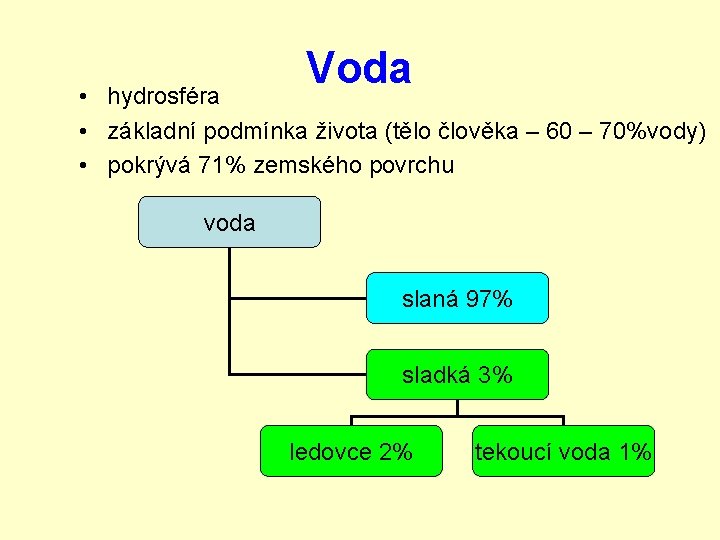 Voda

• hydrosféra
• základní podmínka života (tělo člověka – 60 – 70%vody)
• pokrývá 71% zemského povrchu

voda

slaná 97%

sladká 3%

ledovce 2%

tekoucí voda 1%